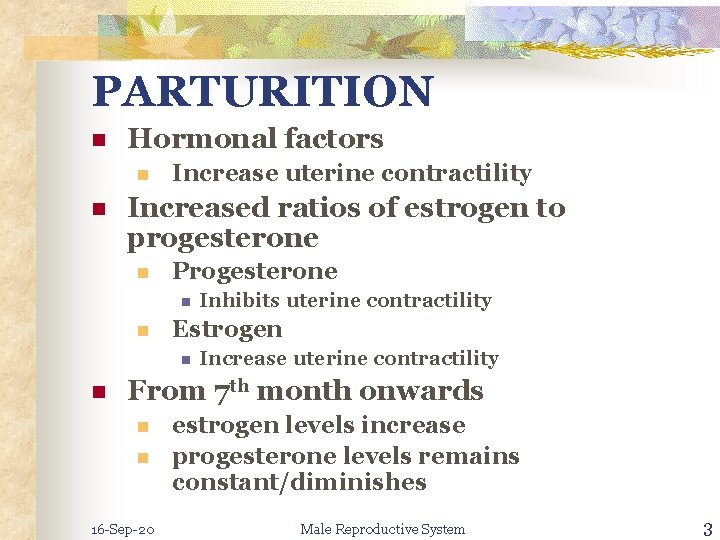 PARTURITION

- Hormonal factors
  - Increase uterine contractility
- Increased ratios of estrogen to progesterone
  - Progesterone
    - Inhibits uterine contractility
  - Estrogen
    - Increase uterine contractility
- From 7$^{th}$ month onwards
  - estrogen levels increase
  - progesterone levels remains constant/diminishes

16-Sep-20 Male Reproductive System 3